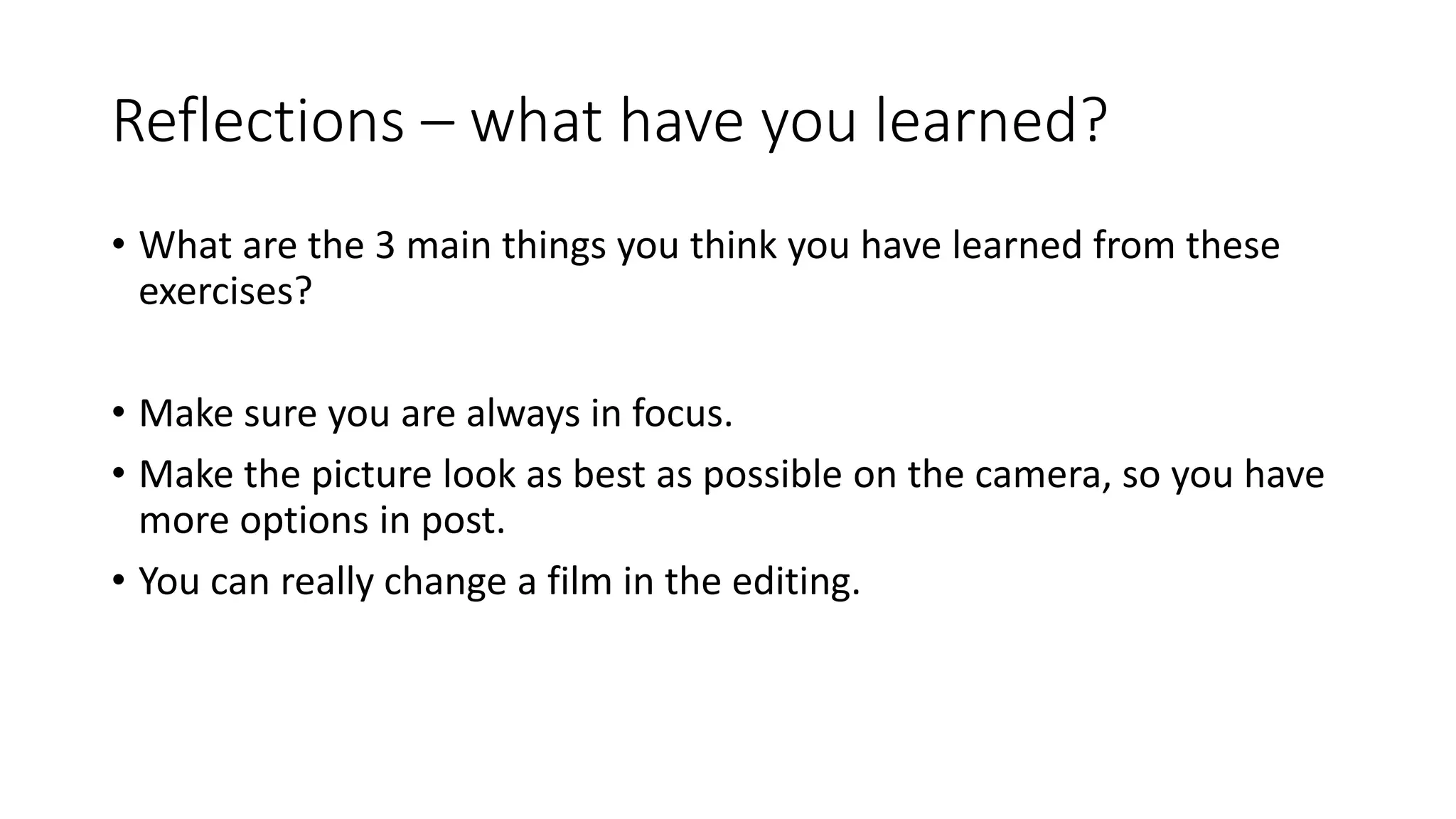 Reflections – what have you learned?

• What are the 3 main things you think you have learned from these exercises?

• Make sure you are always in focus.
• Make the picture look as best as possible on the camera, so you have more options in post.
• You can really change a film in the editing.